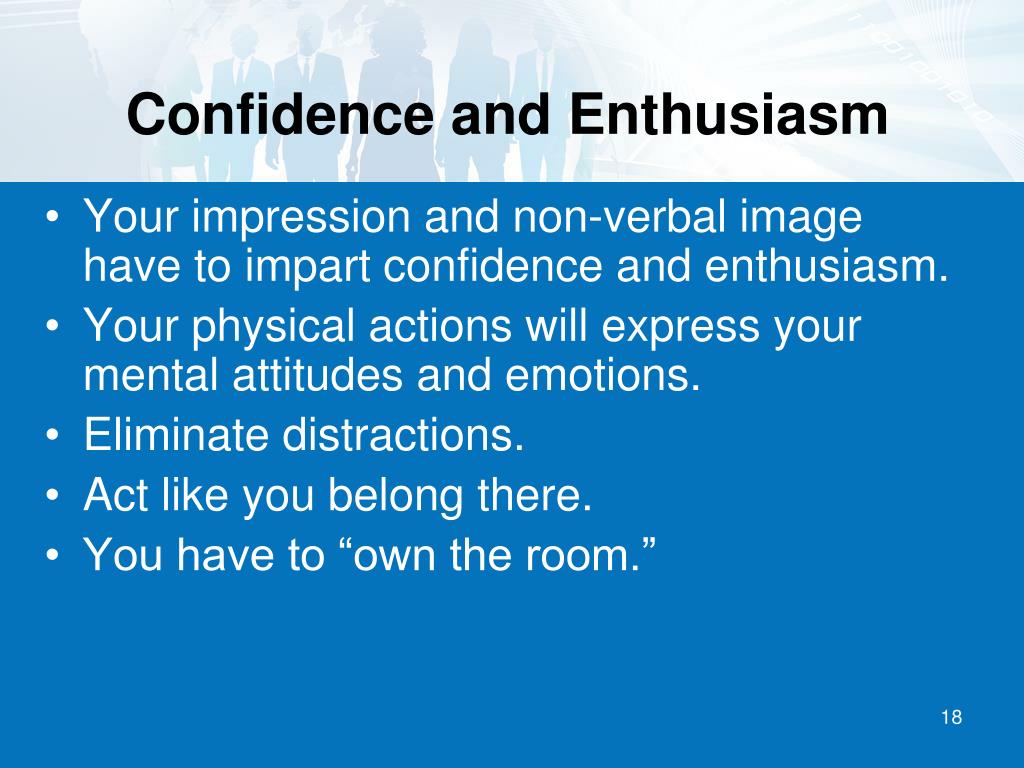 Confidence and Enthusiasm

• Your impression and non-verbal image have to impart confidence and enthusiasm.
• Your physical actions will express your mental attitudes and emotions.
• Eliminate distractions.
• Act like you belong there.
• You have to “own the room.”

18